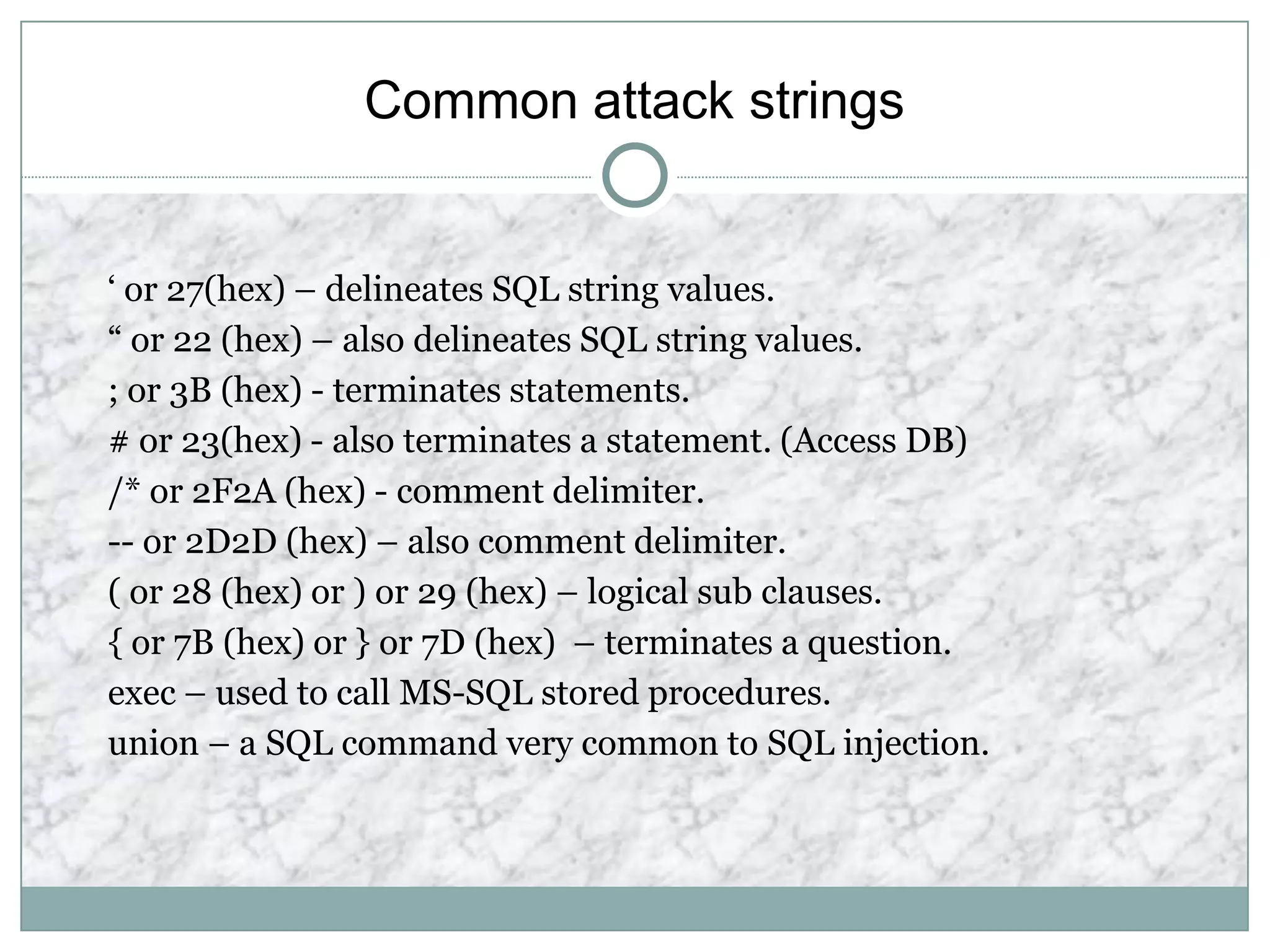 Common attack strings

‘ or 27(hex) – delineates SQL string values.
“ or 22 (hex) – also delineates SQL string values.
; or 3B (hex) - terminates statements.
# or 23(hex) - also terminates a statement. (Access DB)
/* or 2F2A (hex) - comment delimiter.
-- or 2D2D (hex) – also comment delimiter.
( or 28 (hex) or ) or 29 (hex) – logical sub clauses.
{ or 7B (hex) or } or 7D (hex) – terminates a question.
exec – used to call MS-SQL stored procedures.
union – a SQL command very common to SQL injection.